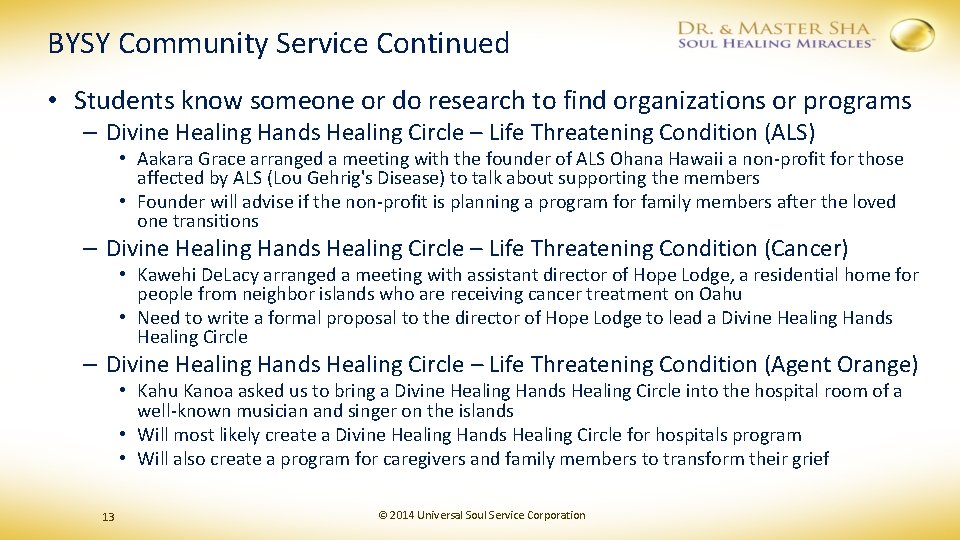 BYSY Community Service Continued

DR. & MASTER SHA
SOUL HEALING MIRACLES™

• Students know someone or do research to find organizations or programs

– Divine Healing Hands Healing Circle – Life Threatening Condition (ALS)

• Aakara Grace arranged a meeting with the founder of ALS Ohana Hawaii a non-profit for those affected by ALS (Lou Gehrig's Disease) to talk about supporting the members

• Founder will advise if the non-profit is planning a program for family members after the loved one transitions

– Divine Healing Hands Healing Circle – Life Threatening Condition (Cancer)

• Kawehi DeLacy arranged a meeting with assistant director of Hope Lodge, a residential home for people from neighbor islands who are receiving cancer treatment on Oahu

• Need to write a formal proposal to the director of Hope Lodge to lead a Divine Healing Hands Healing Circle

– Divine Healing Hands Healing Circle – Life Threatening Condition (Agent Orange)

• Kahu Kanoa asked us to bring a Divine Healing Hands Healing Circle into the hospital room of a well-known musician and singer on the islands

• Will most likely create a Divine Healing Hands Healing Circle for hospitals program

• Will also create a program for caregivers and family members to transform their grief

13

© 2014 Universal Soul Service Corporation